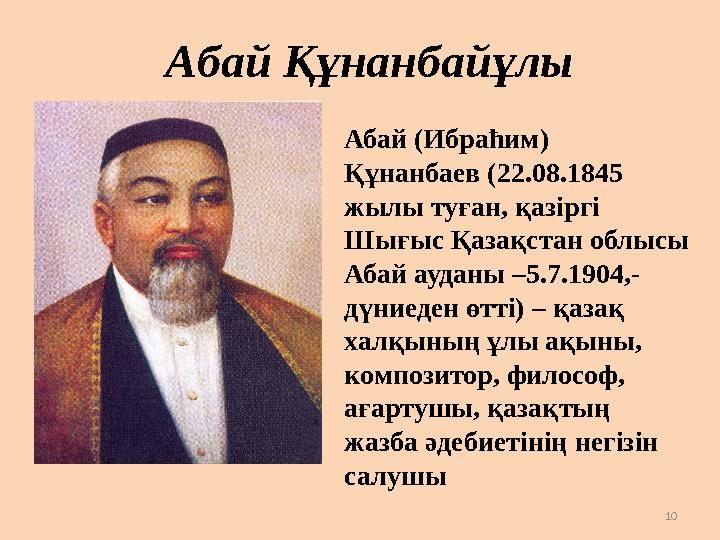 Абай Құнанбайұлы

Абай (Ибраһим) Құнанбаев (22.08.1845 жылы туған, қазіргі Шығыс Қазақстан облысы Абай ауданы –5.7.1904,- дүниеден өтті) – қазақ халқының ұлы ақыны, композитор, философ, ағартушы, қазақтың жазба әдебиетінің негізін салушы

10